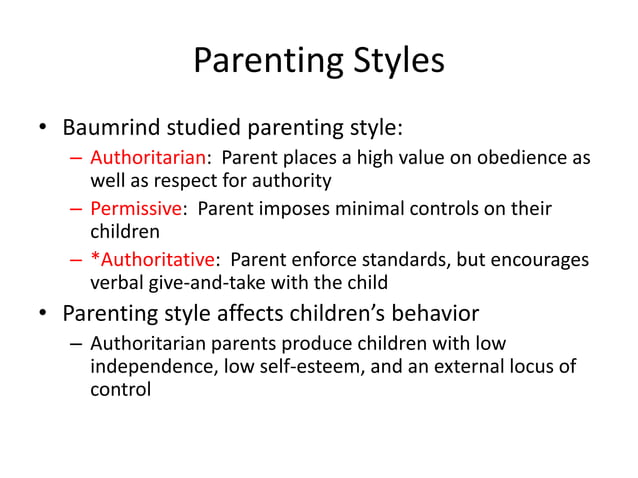 Parenting Styles

• Baumrind studied parenting style:
– Authoritarian: Parent places a high value on obedience as well as respect for authority
– Permissive: Parent imposes minimal controls on their children
– *Authoritative: Parent enforce standards, but encourages verbal give-and-take with the child

• Parenting style affects children's behavior
– Authoritarian parents produce children with low independence, low self-esteem, and an external locus of control